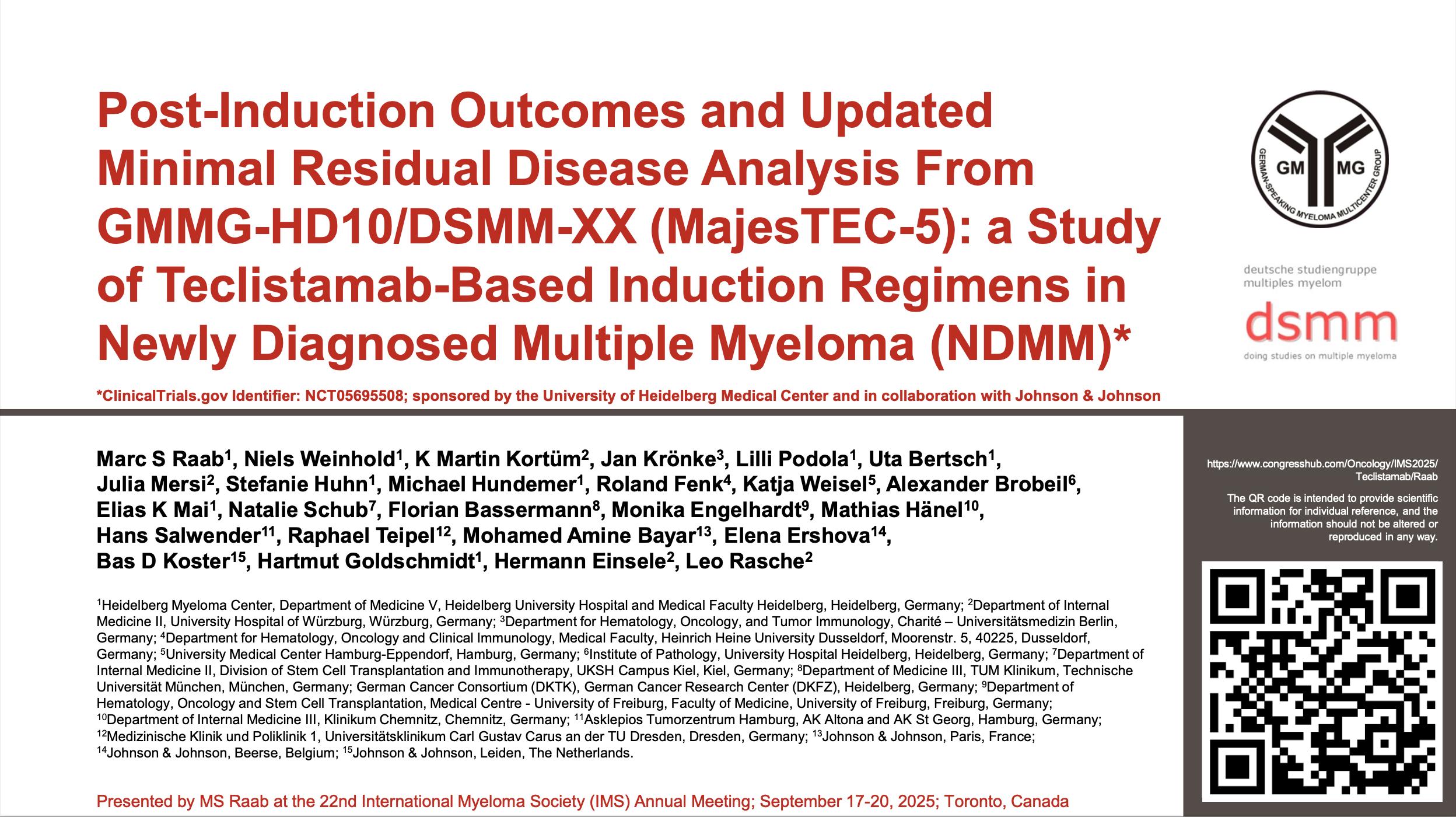 Post-Induction Outcomes and Updated Minimal Residual Disease Analysis From GMMG-HD10/DSMM-XX (MajesTEC-5): a Study of Teclistamab-Based Induction Regimens in Newly Diagnosed Multiple Myeloma (NDMM)*

GM MG
GERMAN-SPEAKING MYELOMA MULTICENTER GROUP

deutsche studiengruppe multiples myelom
dsmm
doing studies on multiple myeloma

*ClinicalTrials.gov Identifier: NCT05695508; sponsored by the University of Heidelberg Medical Center and in collaboration with Johnson & Johnson

Marc S Raab$^1$, Niels Weinhold$^1$, K Martin Kortüm$^2$, Jan Krönke$^3$, Lilli Podola$^1$, Uta Bertsch$^1$, Julia Mersi$^2$, Stefanie Huhn$^1$, Michael Hundemer$^1$, Roland Fenk$^4$, Katja Weisel$^5$, Alexander Brobeil$^6$, Elias K Mai$^1$, Natalie Schub$^7$, Florian Bassermann$^8$, Monika Engelhardt$^9$, Mathias Hänel$^{10}$, Hans Salwender$^{11}$, Raphael Teipel$^{12}$, Mohamed Amine Bayar$^{13}$, Elena Ershova$^{14}$, Bas D Koster$^{15}$, Hartmut Goldschmidt$^1$, Hermann Einsele$^2$, Leo Rasche$^2$

$^1$Heidelberg Myeloma Center, Department of Medicine V, Heidelberg University Hospital and Medical Faculty Heidelberg, Heidelberg, Germany; $^2$Department of Internal Medicine II, University Hospital of Würzburg, Würzburg, Germany; $^3$Department for Hematology, Oncology, and Tumor Immunology, Charité – Universitätsmedizin Berlin, Germany; $^4$Department for Hematology, Oncology and Clinical Immunology, Medical Faculty, Heinrich Heine University Dusseldorf, Moorenstr. 5, 40225, Dusseldorf, Germany; $^5$University Medical Center Hamburg-Eppendorf, Hamburg, Germany; $^6$Institute of Pathology, University Hospital Heidelberg, Heidelberg, Germany; $^7$Department of Internal Medicine II, Division of Stem Cell Transplantation and Immunotherapy, UKSH Campus Kiel, Kiel, Germany; $^8$Department of Medicine III, TUM Klinikum, Technische Universität München, München, Germany; German Cancer Consortium (DKTK), German Cancer Research Center (DKFZ), Heidelberg, Germany; $^9$Department of Hematology, Oncology and Stem Cell Transplantation, Medical Centre - University of Freiburg, Faculty of Medicine, University of Freiburg, Freiburg, Germany; $^{10}$Department of Internal Medicine III, Klinikum Chemnitz, Chemnitz, Germany; $^{11}$Asklepios Tumorzentrum Hamburg, AK Altona and AK St Georg, Hamburg, Germany; $^{12}$Medizinische Klinik und Poliklinik 1, Universitätsklinikum Carl Gustav Carus an der TU Dresden, Dresden, Germany; $^{13}$Johnson & Johnson, Paris, France; $^{14}$Johnson & Johnson, Beerse, Belgium; $^{15}$Johnson & Johnson, Leiden, The Netherlands.

Presented by MS Raab at the 22nd International Myeloma Society (IMS) Annual Meeting; September 17-20, 2025; Toronto, Canada

https://www.congresshub.com/Oncology/IMS2025/Teclistamab/Raab

The QR code is intended to provide scientific information for individual reference, and the information should not be altered or reproduced in any way.